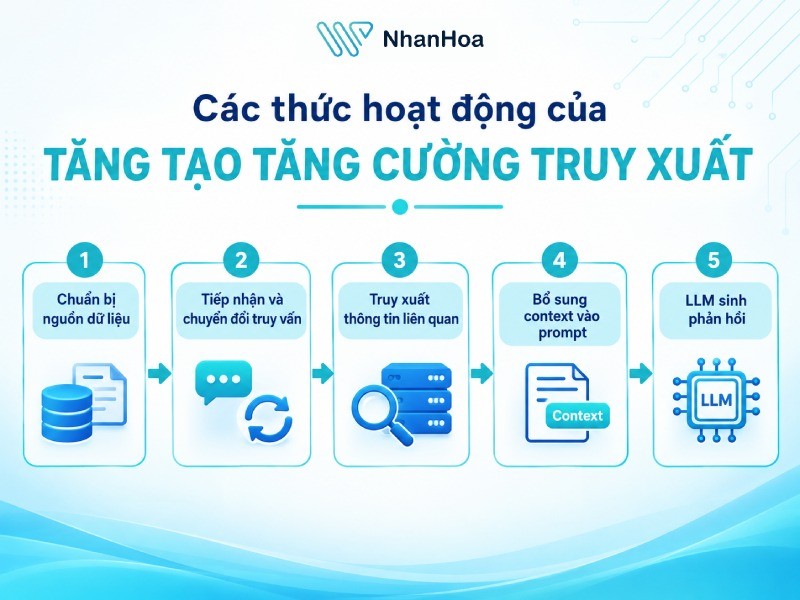 NhanHoa

Các thức hoạt động của

TĂNG TẠO TĂNG CƯỜNG TRUY XUẤT

1
Chuẩn bị nguồn dữ liệu

2
Tiếp nhận và chuyển đổi truy vấn

3
Truy xuất thông tin liên quan

4
Bổ sung context vào prompt

Context

5
LLM sinh phản hồi

LLM